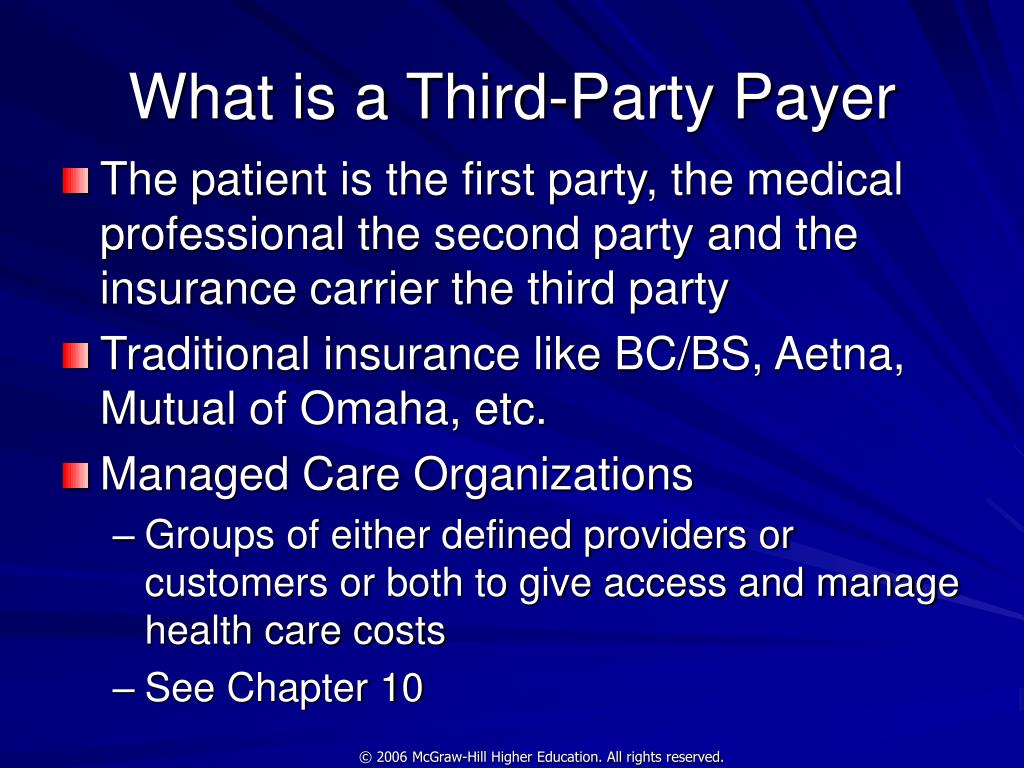 What is a Third-Party Payer

The patient is the first party, the medical professional the second party and the insurance carrier the third party

Traditional insurance like BC/BS, Aetna, Mutual of Omaha, etc.

Managed Care Organizations

– Groups of either defined providers or customers or both to give access and manage health care costs

– See Chapter 10

© 2006 McGraw-Hill Higher Education. All rights reserved.